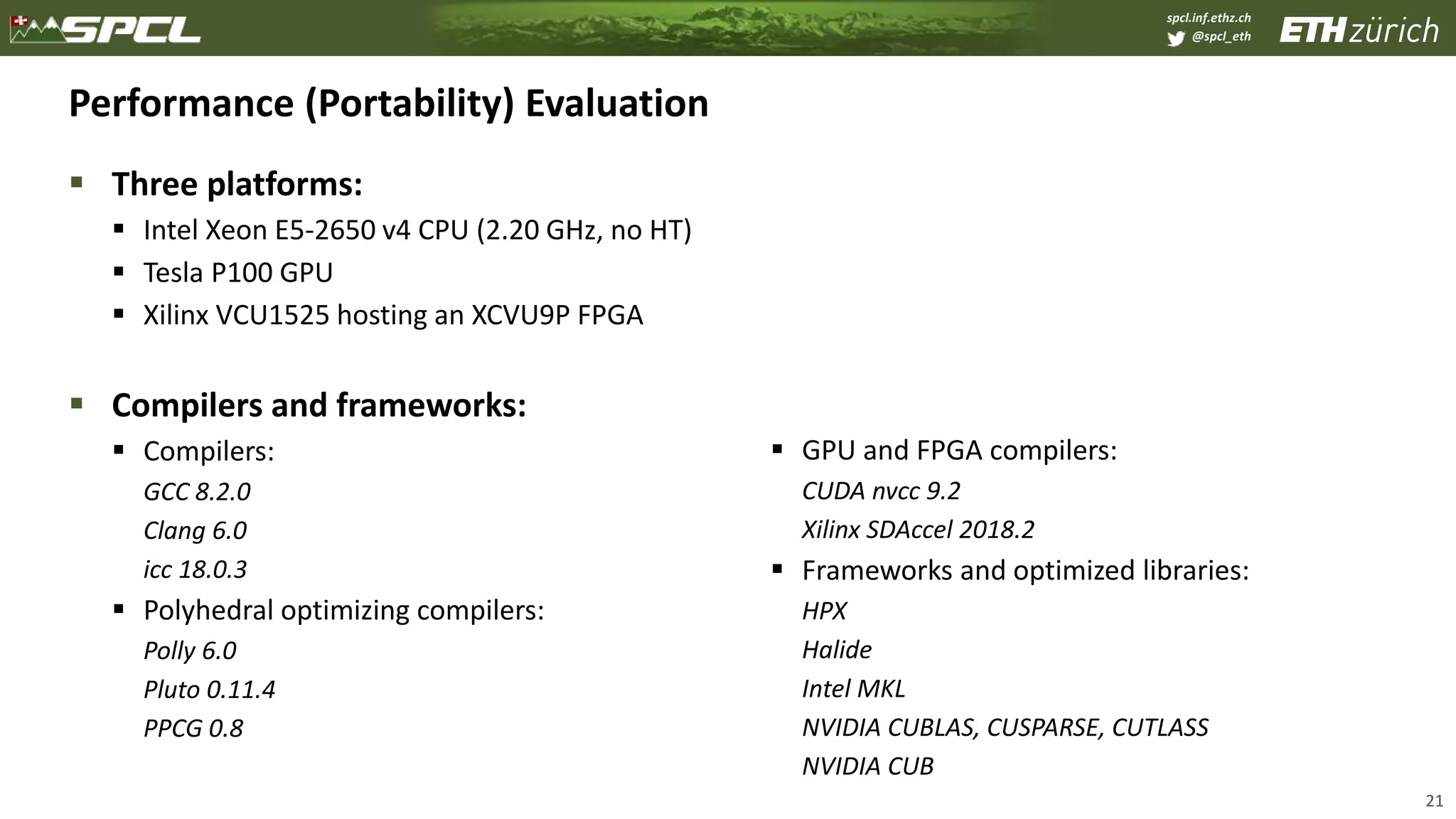 SPCL

spcl.inf.ethz.ch
@spcl_eth

ETH zürich

Performance (Portability) Evaluation

▪ Three platforms:
▪ Intel Xeon E5-2650 v4 CPU (2.20 GHz, no HT)
▪ Tesla P100 GPU
▪ Xilinx VCU1525 hosting an XCVU9P FPGA

▪ Compilers and frameworks:
▪ Compilers:
GCC 8.2.0
Clang 6.0
icc 18.0.3
▪ Polyhedral optimizing compilers:
Polly 6.0
Pluto 0.11.4
PPCG 0.8

▪ GPU and FPGA compilers:
CUDA nvcc 9.2
Xilinx SDAccel 2018.2
▪ Frameworks and optimized libraries:
HPX
Halide
Intel MKL
NVIDIA CUBLAS, CUSPARSE, CUTLASS
NVIDIA CUB

21